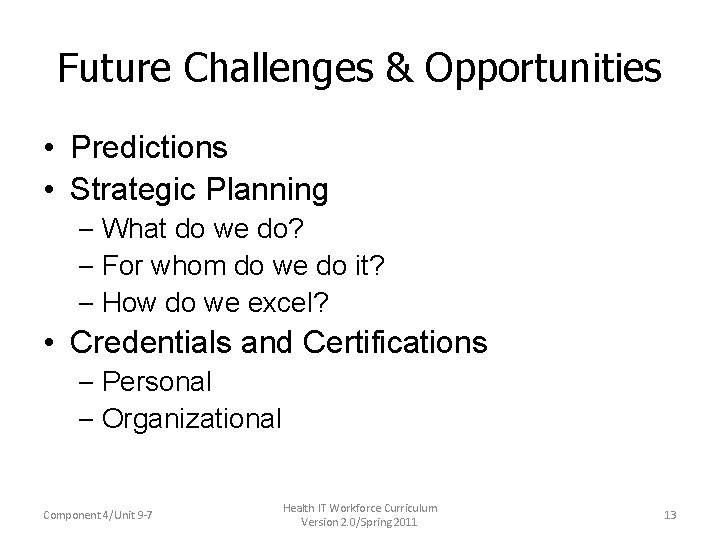 Future Challenges & Opportunities

• Predictions
• Strategic Planning
– What do we do?
– For whom do we do it?
– How do we excel?
• Credentials and Certifications
– Personal
– Organizational

Component 4/Unit 9-7

Health IT Workforce Curriculum
Version 2.0/Spring 2011

13